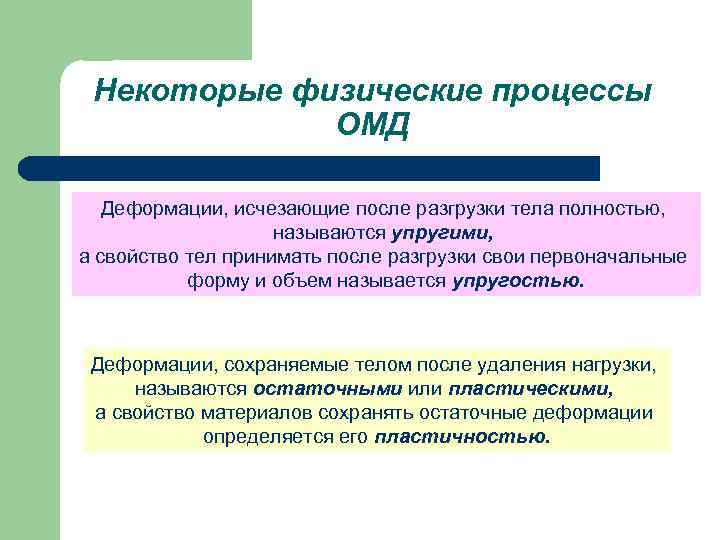 Некоторые физические процессы ОМД

Деформации, исчезающие после разгрузки тела полностью, называются упругими,
а свойство тел принимать после разгрузки свои первоначальные форму и объем называется упругостью.

Деформации, сохраняемые телом после удаления нагрузки, называются остаточными или пластическими,
а свойство материалов сохранять остаточные деформации определяется его пластичностью.